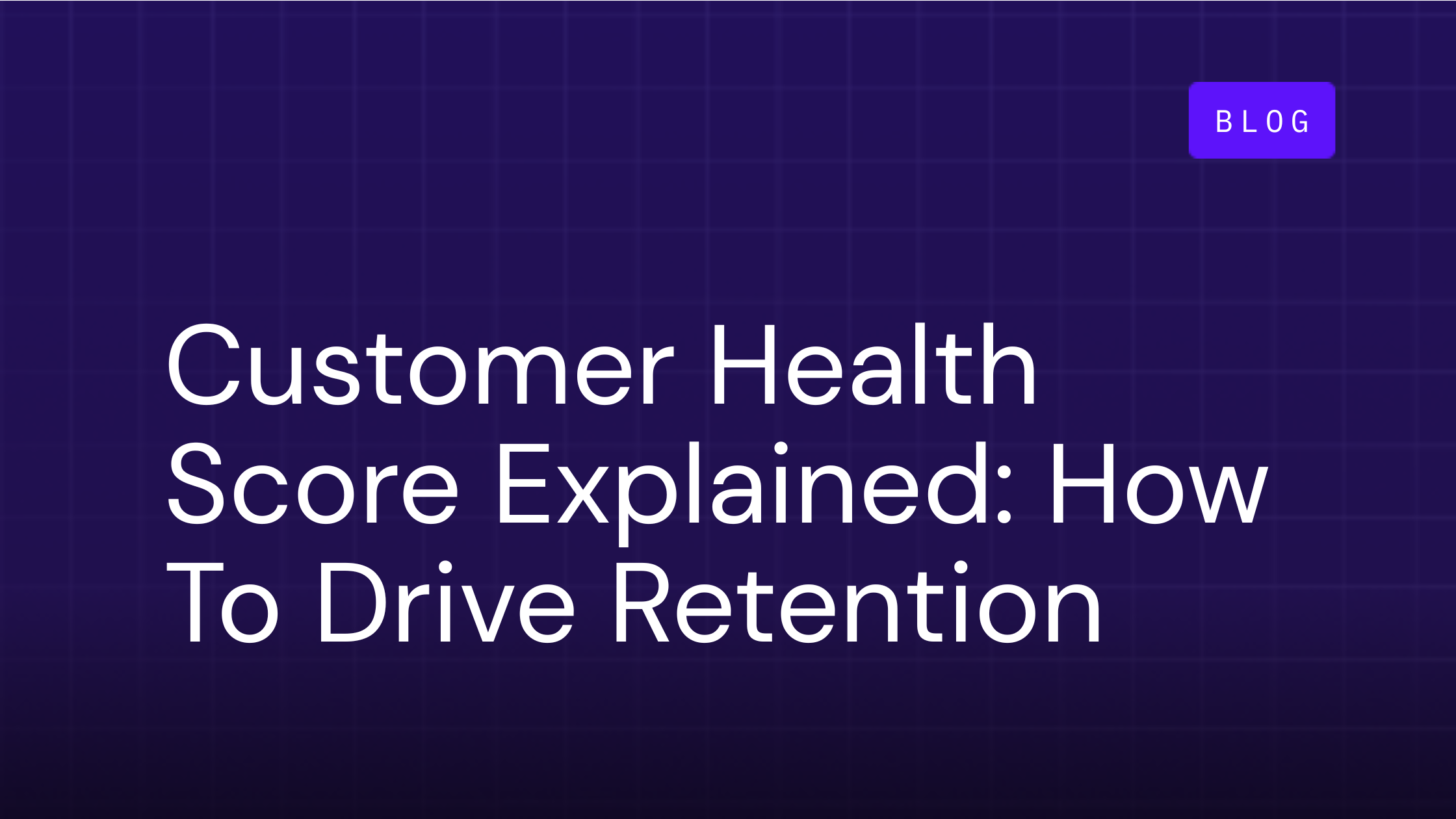 BLOG

Customer Health Score Explained: How To Drive Retention